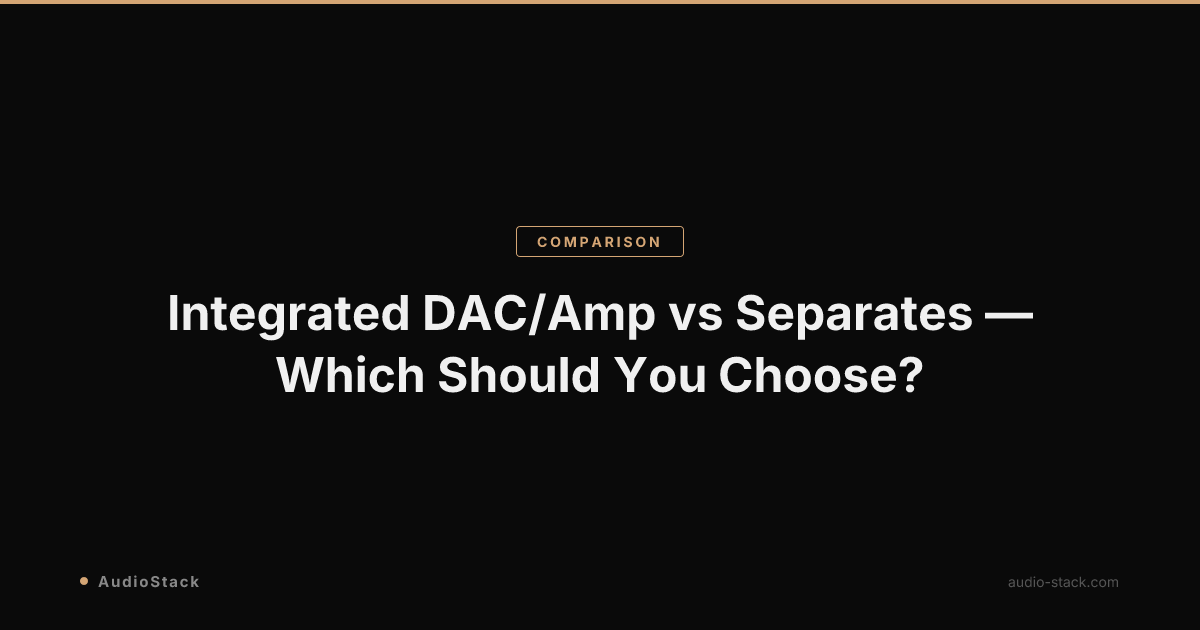 COMPARISON

Integrated DAC/Amp vs Separates — Which Should You Choose?

AudioStack

audio-stack.com